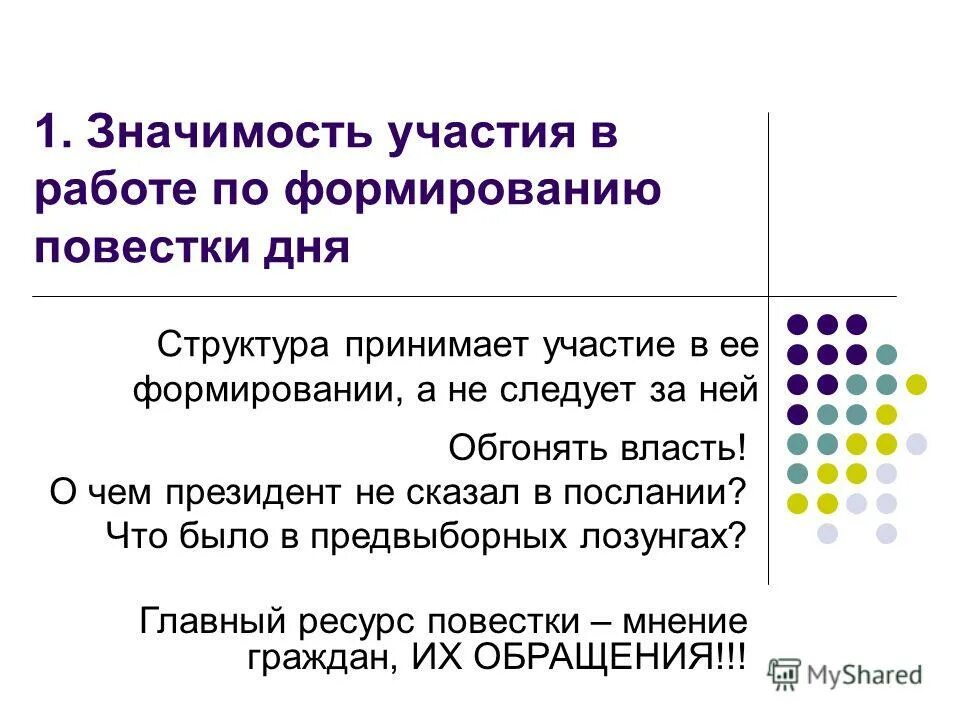 1. Значимость участия в работе по формированию повестки дня

Структура принимает участие в ее формировании, а не следует за ней

Обгонять власть!
О чем президент не сказал в послании?
Что было в предвыборных лозунгах?

Главный ресурс повестки – мнение граждан, ИХ ОБРАЩЕНИЯ!!!

MyShared